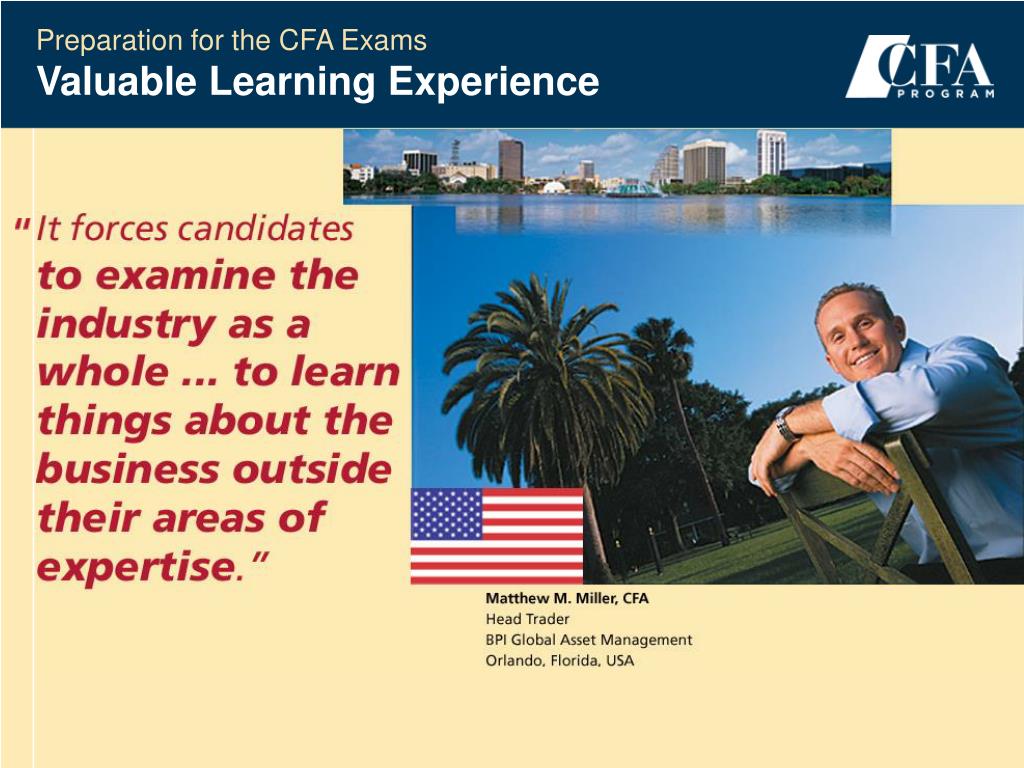 Preparation for the CFA Exams
Valuable Learning Experience

CFA PROGRAM

"It forces candidates to examine the industry as a whole ... to learn things about the business outside their areas of expertise."

Matthew M. Miller, CFA
Head Trader
BPI Global Asset Management
Orlando, Florida, USA